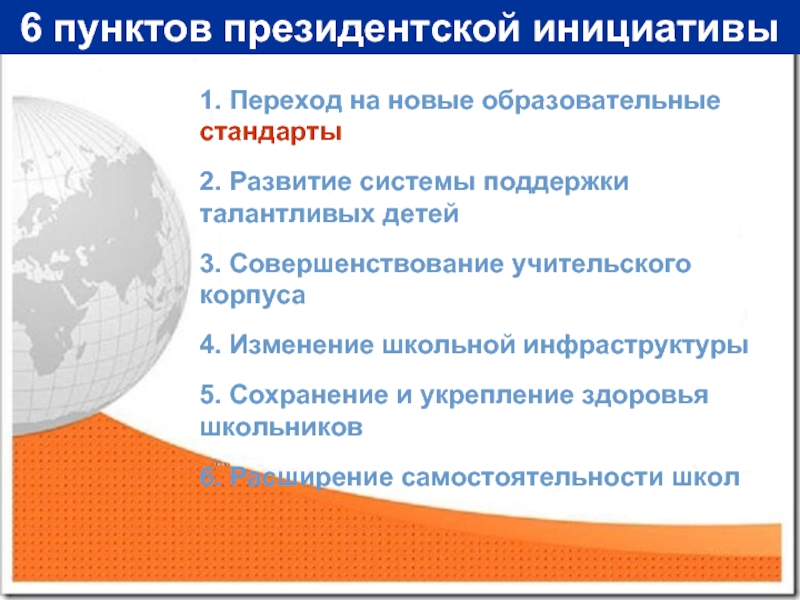 6 пунктов президентской инициативы

1. Переход на новые образовательные стандарты

2. Развитие системы поддержки талантливых детей

3. Совершенствование учительского корпуса

4. Изменение школьной инфраструктуры

5. Сохранение и укрепление здоровья школьников

6. Расширение самостоятельности школ